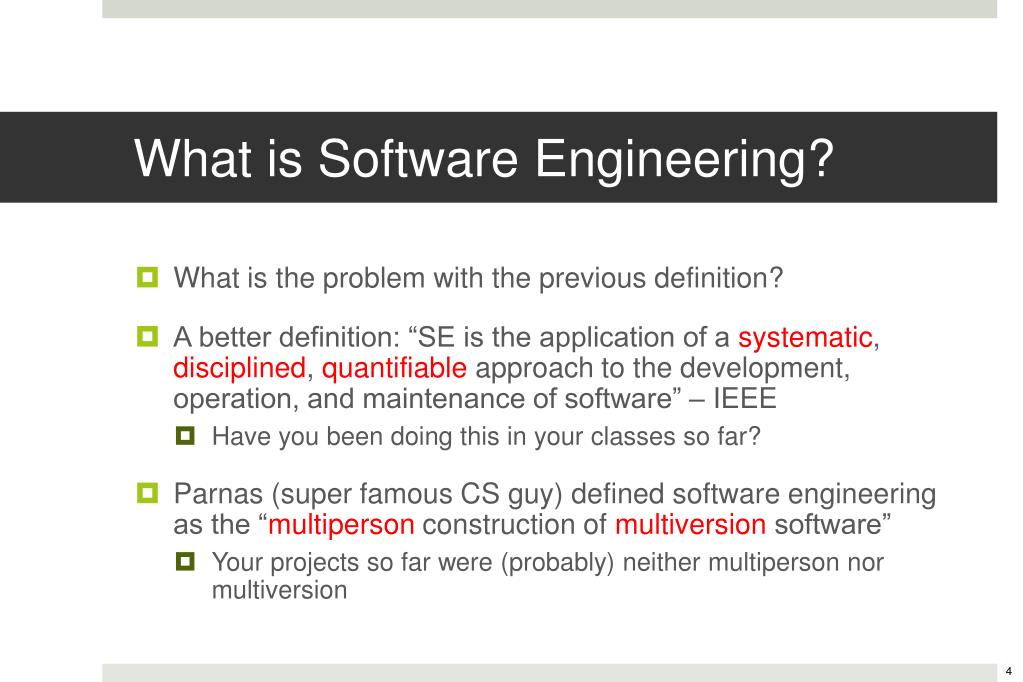 What is Software Engineering?

What is the problem with the previous definition?

A better definition: “SE is the application of a systematic, disciplined, quantifiable approach to the development, operation, and maintenance of software” – IEEE

Have you been doing this in your classes so far?

Parnas (super famous CS guy) defined software engineering as the “multiperson construction of multiversion software”

Your projects so far were (probably) neither multiperson nor multiversion

4